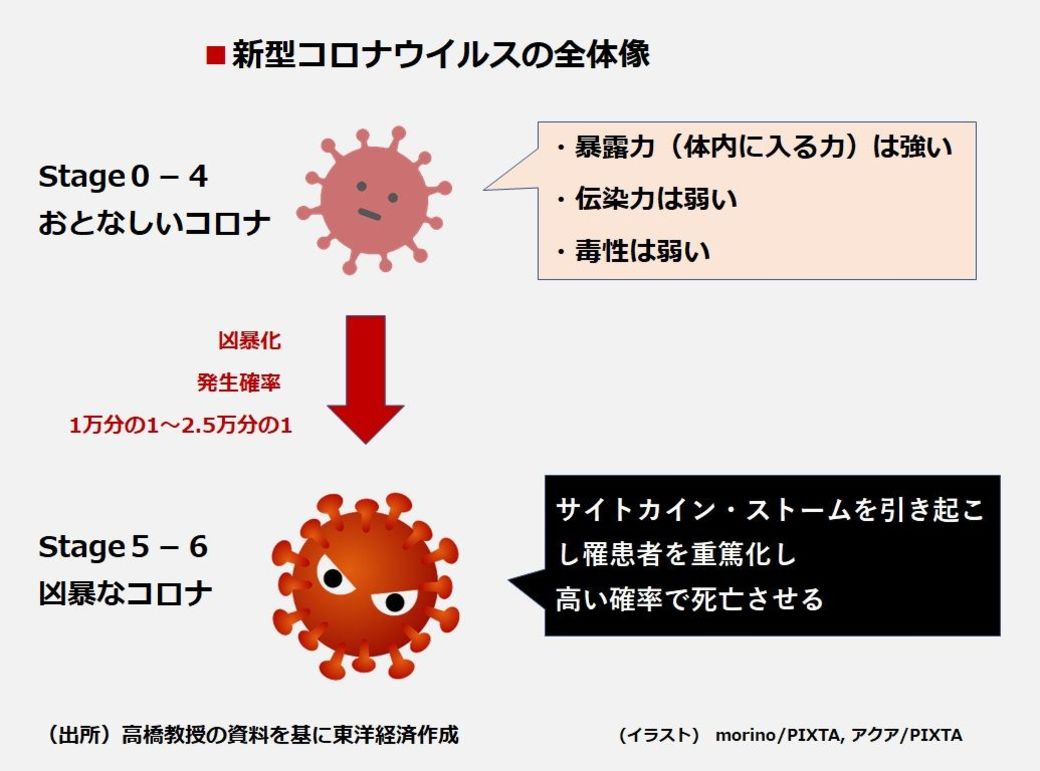 ■新型コロナウイルスの全体像

Stage 0 – 4
おとなしいコロナ

・暴露力（体内に入る力）は強い
・伝染力は弱い
・毒性は弱い

凶暴化
発生確率
1万分の1～2.5万分の1

Stage 5 – 6
凶暴なコロナ

サイトカイン・ストームを引き起こし罹患者を重篤化し
高い確率で死亡させる

（出所）高橋教授の資料を基に東洋経済作成

（イラスト） morino/PIXTA, アクア/PIXTA